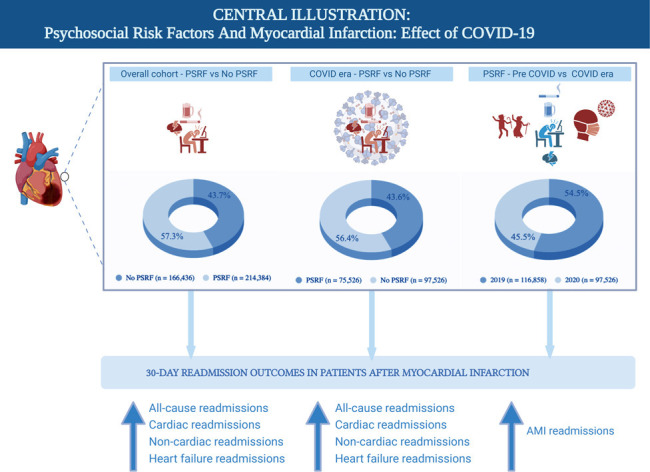 CENTRAL ILLUSTRATION:
Psychosocial Risk Factors And Myocardial Infarction: Effect of COVID-19

Overall cohort - PSRF vs No PSRF

43.7%

57.3%

No PSRF (n = 166,436) PSRF (n = 214,384)

COVID era - PSRF vs No PSRF

43.6%

56.4%

PSRF (n = 75,526) No PSRF (n = 97,526)

PSRF - Pre COVID vs COVID era

54.5%

45.5%

2019 (n = 116,858) 2020 (n = 97,526)

30-DAY READMISSION OUTCOMES IN PATIENTS AFTER MYOCARDIAL INFARCTION

All-cause readmissions
Cardiac readmissions
Non-cardiac readmissions
Heart failure readmissions

All-cause readmissions
Cardiac readmissions
Non-cardiac readmissions
Heart failure readmissions

AMI readmissions